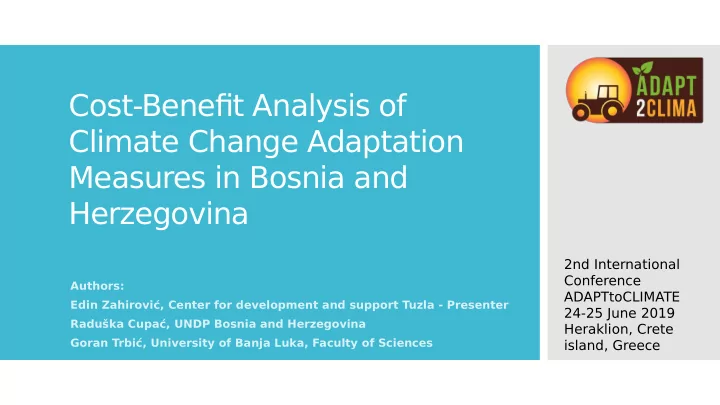 Cost-Benefit Analysis of Climate Change Adaptation Measures in Bosnia and Herzegovina

Authors:
Edin Zahirović, Center for development and support Tuzla - Presenter
Raduška Cupać, UNDP Bosnia and Herzegovina
Goran Trbić, University of Banja Luka, Faculty of Sciences

ADAPT 2CLIMA

2nd International Conference ADAPTtoCLIMATE 24-25 June 2019 Heraklion, Crete island, Greece